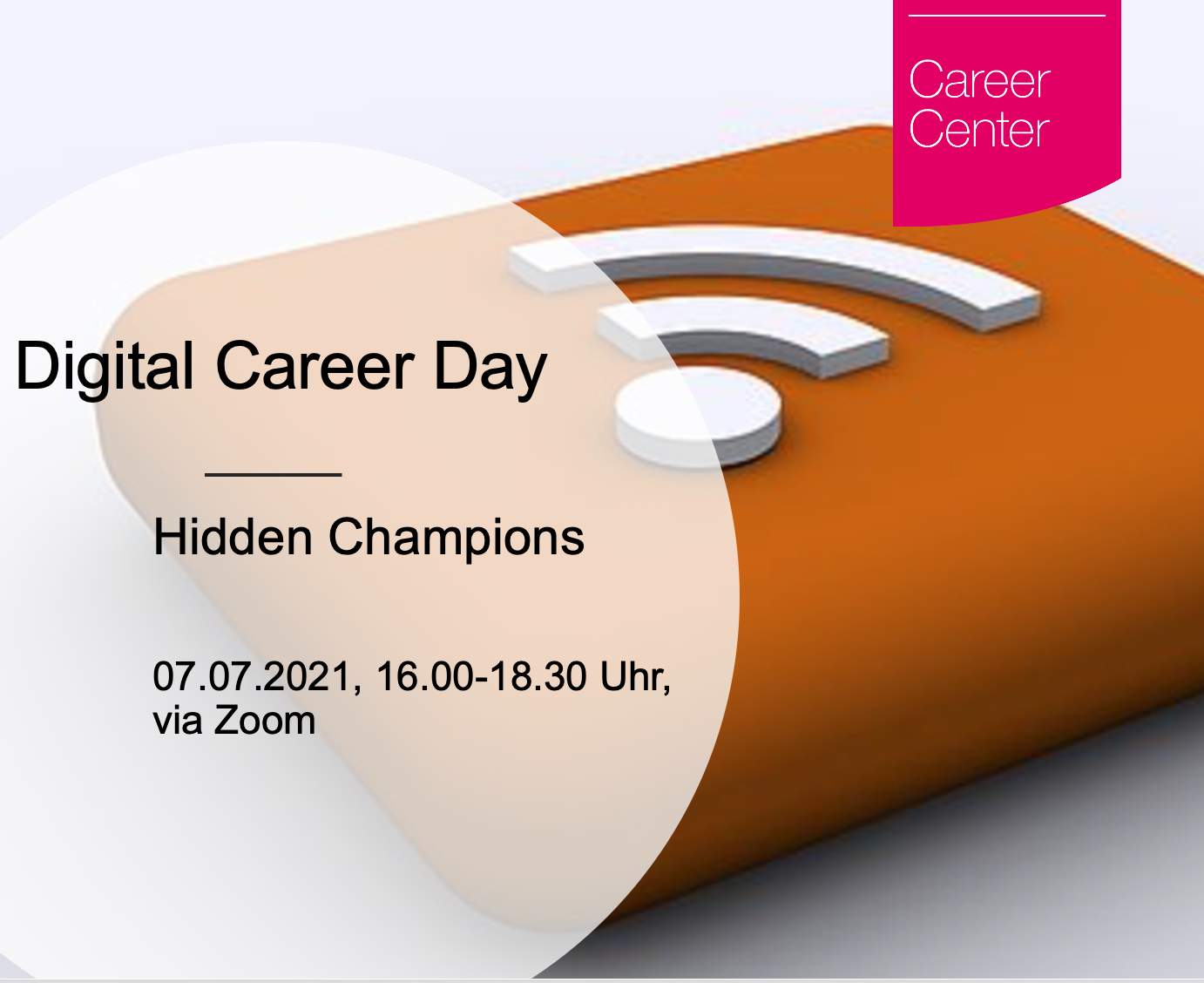 Career Center

Digital Career Day

Hidden Champions

07.07.2021, 16.00-18.30 Uhr, via Zoom